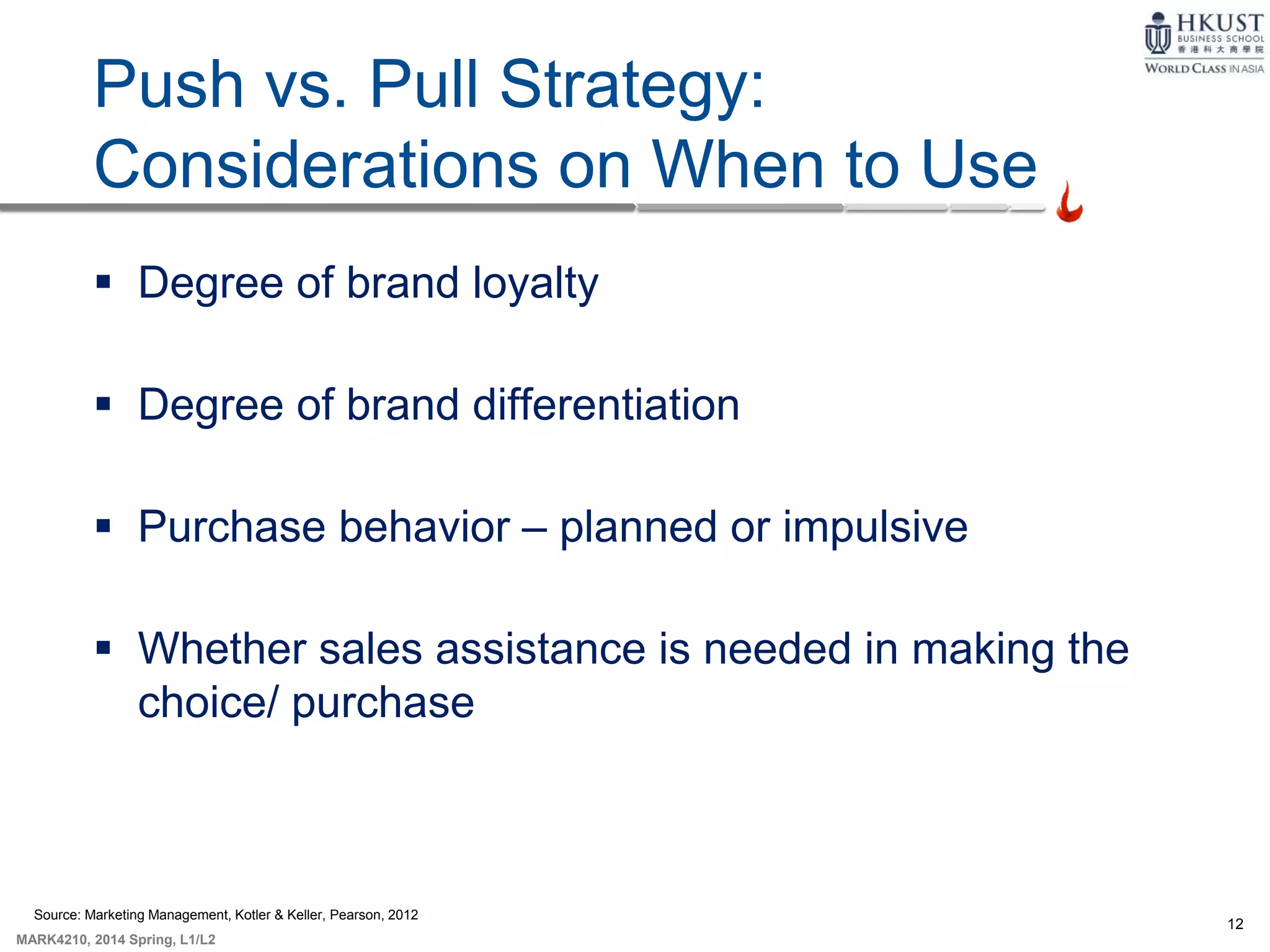 HKUST
BUSINESS SCHOOL
香港科大商學院
WORLD CLASS IN ASIA

Push vs. Pull Strategy: Considerations on When to Use

▪ Degree of brand loyalty

▪ Degree of brand differentiation

▪ Purchase behavior – planned or impulsive

▪ Whether sales assistance is needed in making the choice/ purchase

Source: Marketing Management, Kotler & Keller, Pearson, 2012

MARK4210, 2014 Spring, L1/L2

12